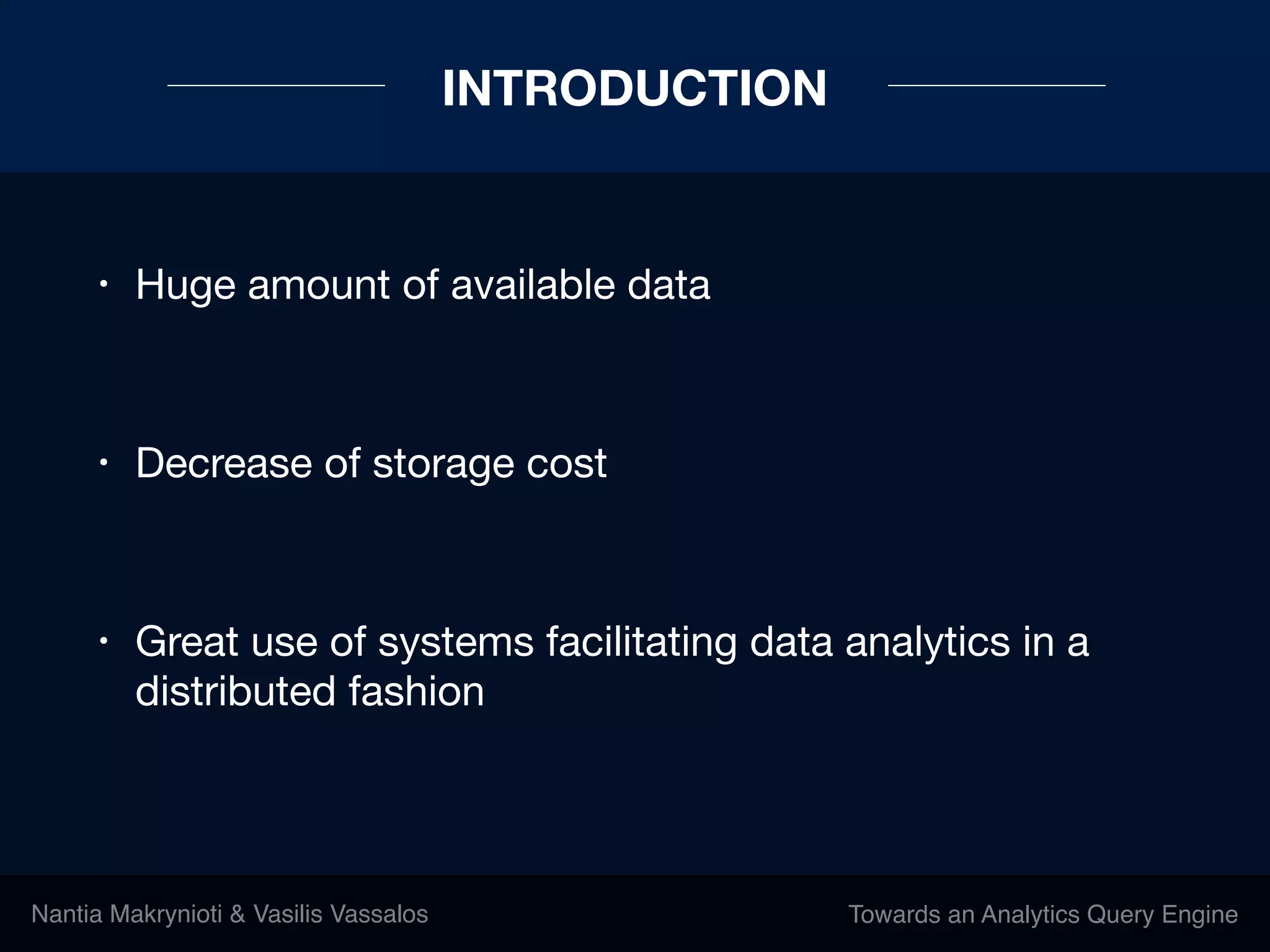 INTRODUCTION

• Huge amount of available data

• Decrease of storage cost

• Great use of systems facilitating data analytics in a distributed fashion

Nantia Makrynioti & Vasilis Vassalos

Towards an Analytics Query Engine